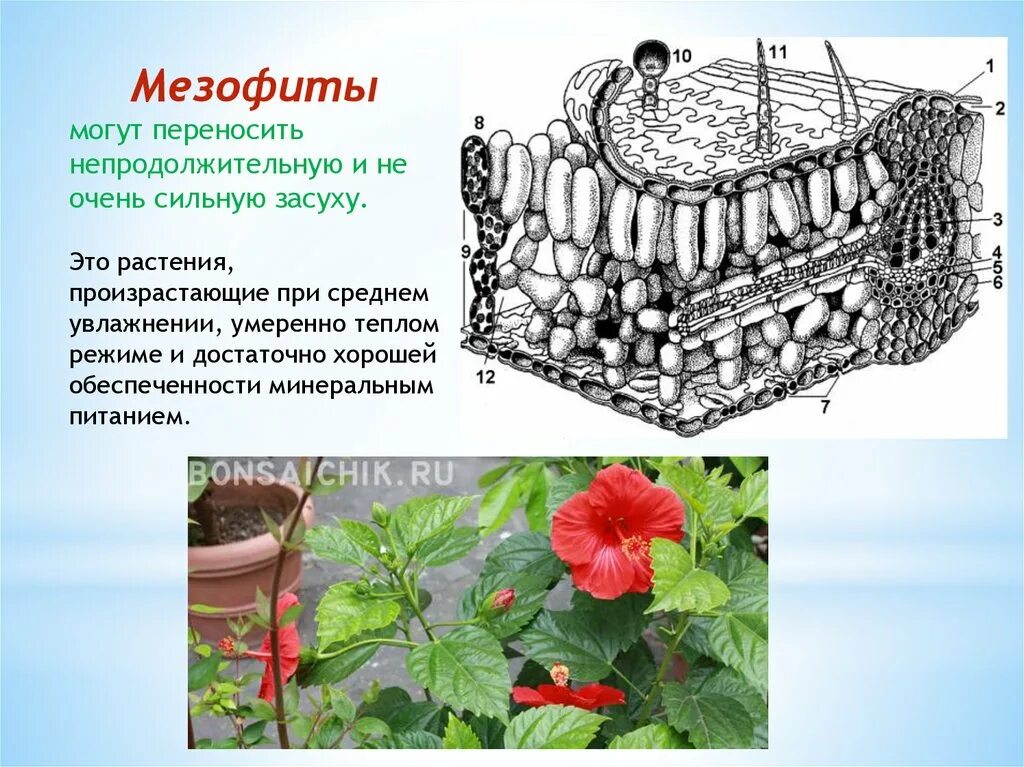 Мезофиты

могут переносить непродолжительную и не очень сильную засуху.

Это растения, произрастающие при среднем увлажнении, умеренно теплом режиме и достаточно хорошей обеспеченности минеральным питанием.

10
11
1
2
8
3
4
5
6
9
12
7

BONSAICHIK.RU